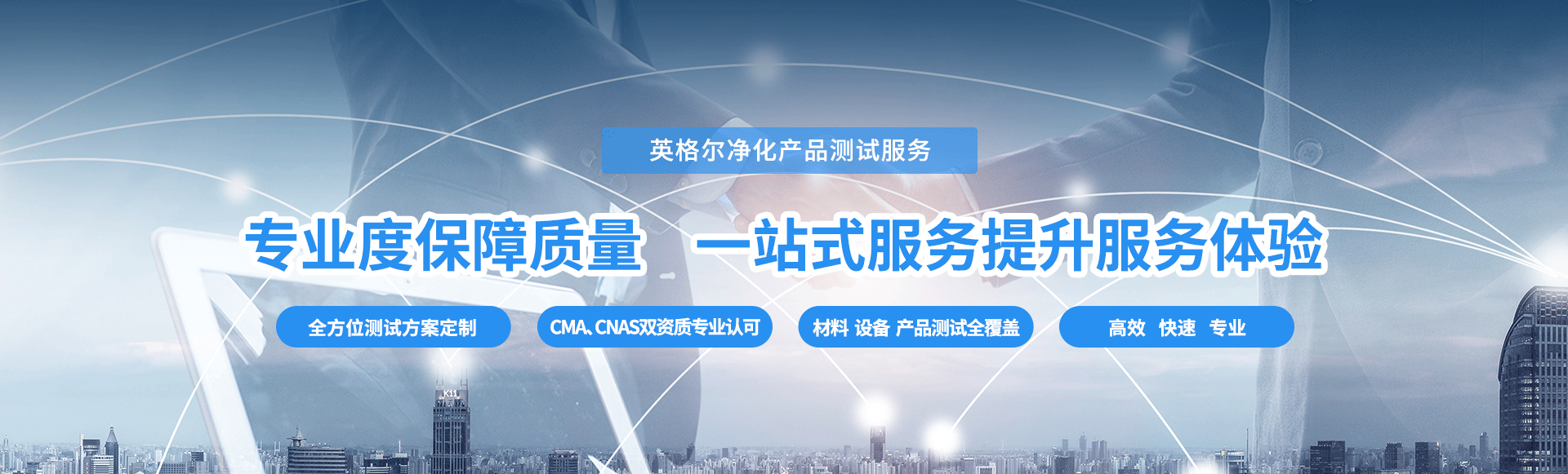 英格尔净化产品测试服务

专业度保障质量　一站式服务提升服务体验

全方位测试方案定制

CMA、CNAS双资质专业认可

材料 设备 产品测试全覆盖

高效　快速　专业

K11